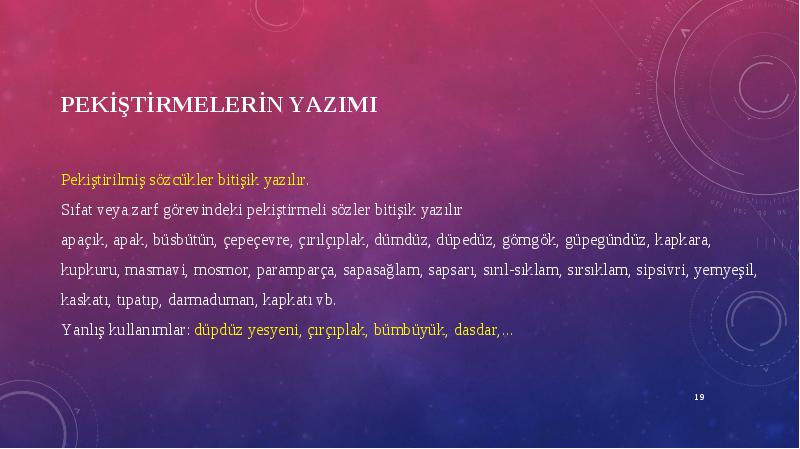 PEKİŞTİRMELERİN YAZIMI

Pekiştirilmiş sözcükler bitişik yazılır.

Sıfat veya zarf görevindeki pekiştirmeli sözler bitişik yazılır

apaçık, apak, büsbütün, çepeçevre, çırılçıplak, dümdüz, düpedüz, gömgök, güpegündüz, kapkara, kupkuru, masmavi, mosmor, paramparça, sapasağlam, sapsarı, sırıl-sıklam, sırsıklam, sipsivri, yemyeşil, kaskatı, tıpatıp, darmaduman, kapkatı vb.

Yanlış kullanımlar: düpdüz yesyeni, çırçıplak, bümbüyük, dasdar,...

19